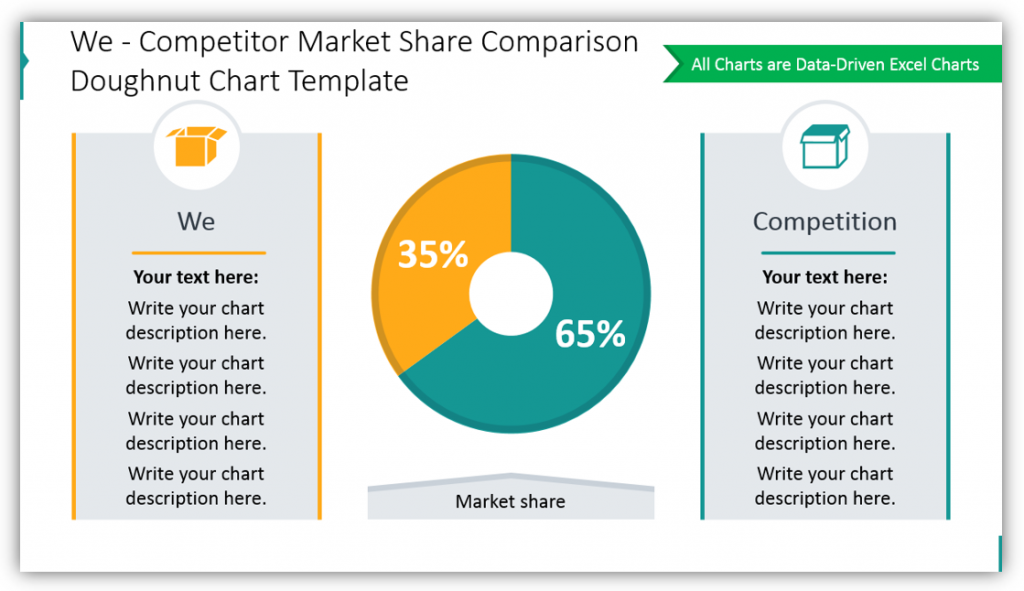 We - Competitor Market Share Comparison Doughnut Chart Template

All Charts are Data-Driven Excel Charts

We

Your text here:

Write your chart description here.

Write your chart description here.

Write your chart description here.

Write your chart description here.

35%

65%

Market share

Competition

Your text here:

Write your chart description here.

Write your chart description here.

Write your chart description here.

Write your chart description here.